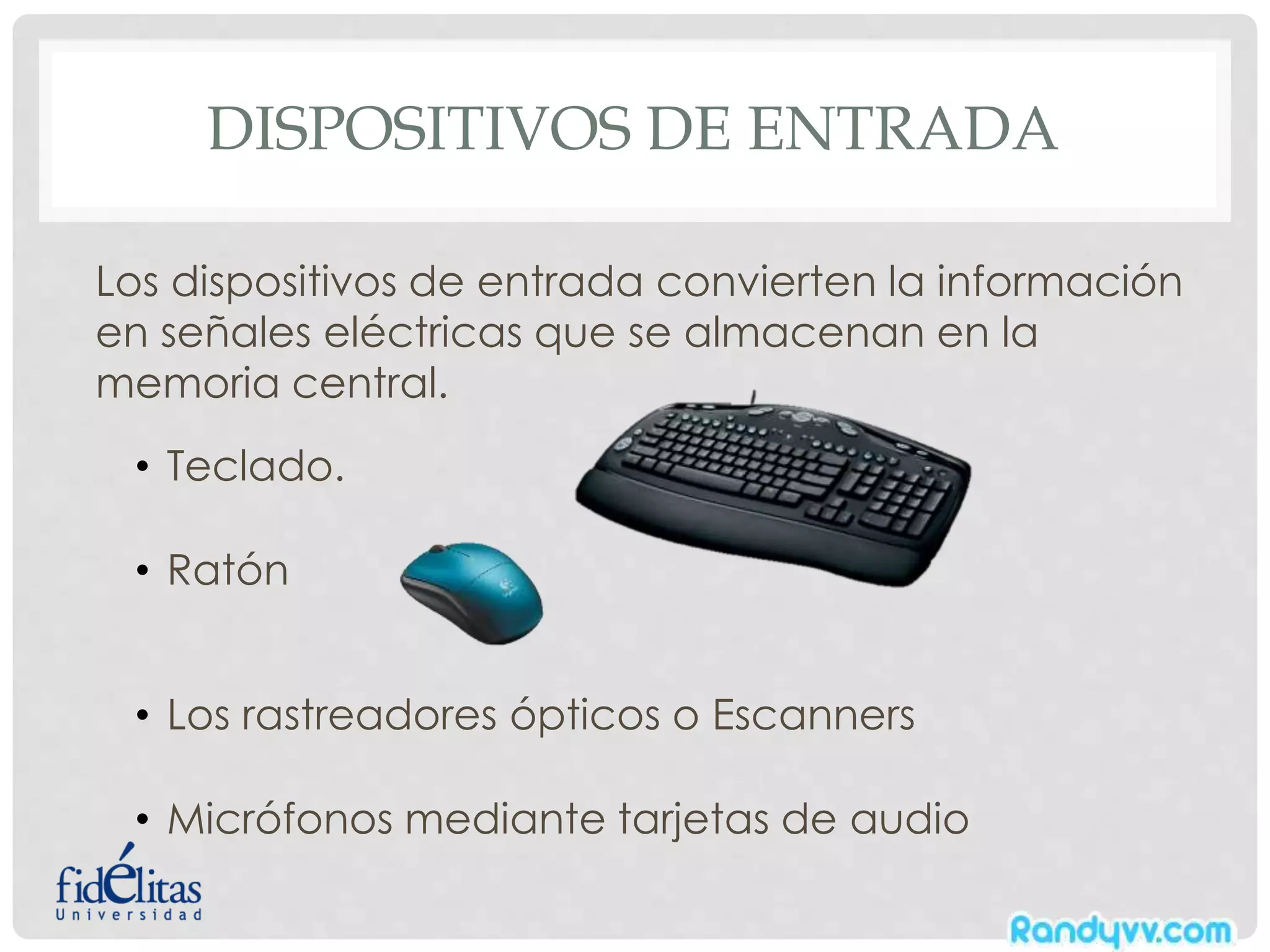 DISPOSITIVOS DE ENTRADA

Los dispositivos de entrada convierten la información en señales eléctricas que se almacenan en la memoria central.

• Teclado.

• Ratón

• Los rastreadores ópticos o Escanners

• Micrófonos mediante tarjetas de audio

fidélitas
Universidad

Randyvv.com